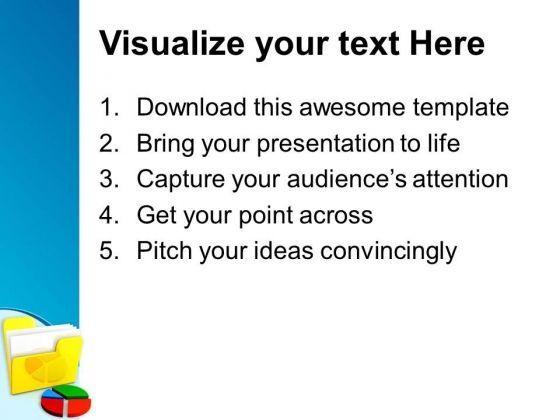 Visualize your text Here

1. Download this awesome template
2. Bring your presentation to life
3. Capture your audience's attention
4. Get your point across
5. Pitch your ideas convincingly